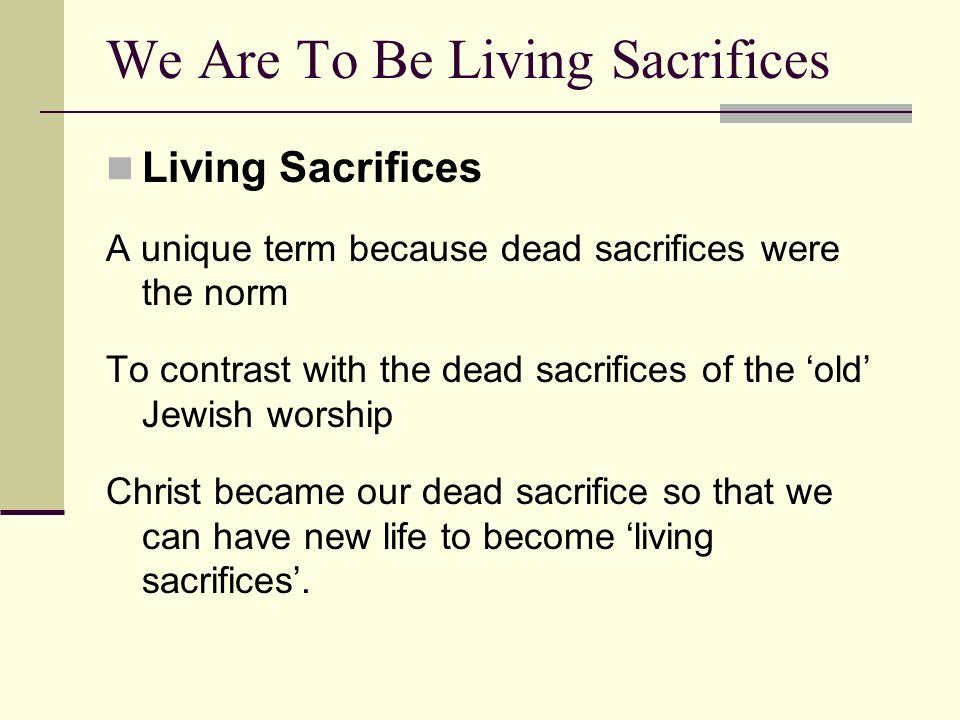 We Are To Be Living Sacrifices

Living Sacrifices

A unique term because dead sacrifices were the norm

To contrast with the dead sacrifices of the ‘old’ Jewish worship

Christ became our dead sacrifice so that we can have new life to become ‘living sacrifices’.